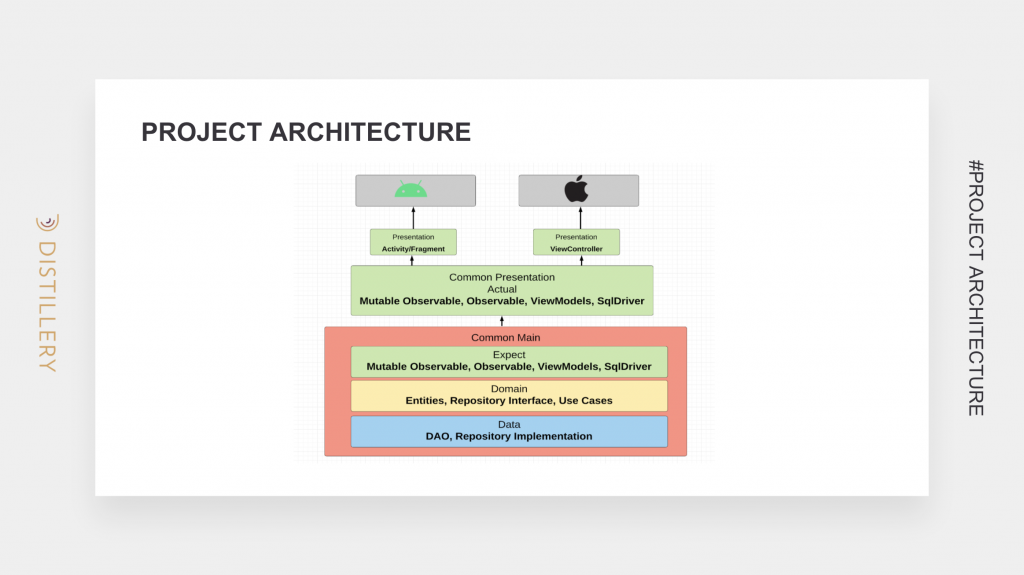 DISTILLERY

PROJECT ARCHITECTURE

Presentation
Activity/Fragment

Presentation
ViewController

Common Presentation
Actual
Mutable Observable, Observable, ViewModels, SqlDriver

Common Main

Expect
Mutable Observable, Observable, ViewModels, SqlDriver

Domain
Entities, Repository Interface, Use Cases

Data
DAO, Repository Implementation

#PROJECT ARCHITECTURE